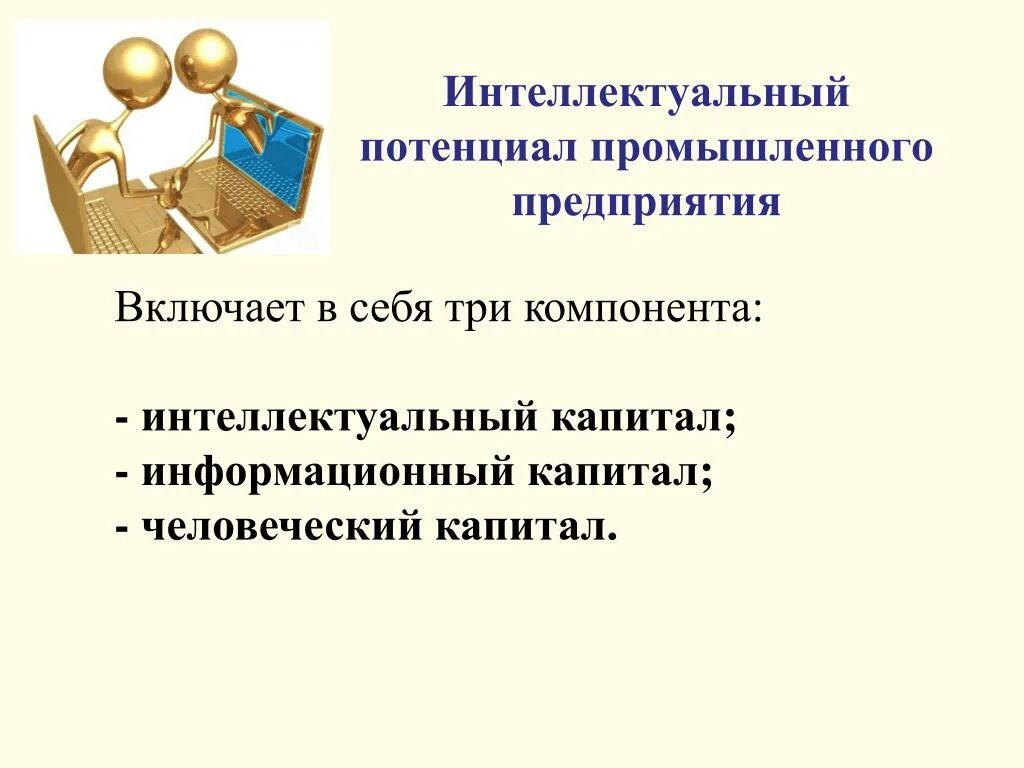 Интеллектуальный потенциал промышленного предприятия

Включает в себя три компонента:

- интеллектуальный капитал;
- информационный капитал;
- человеческий капитал.